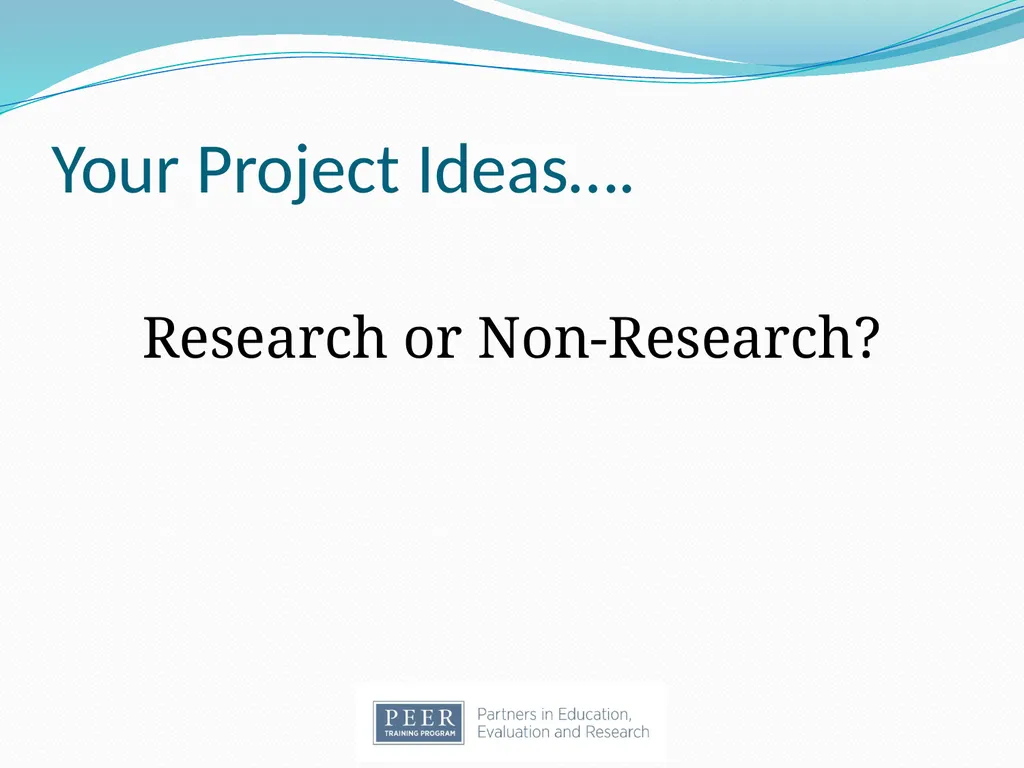 Your Project Ideas….

Research or Non-Research?

PEER
TRAINING PROGRAM

Partners in Education, Evaluation and Research